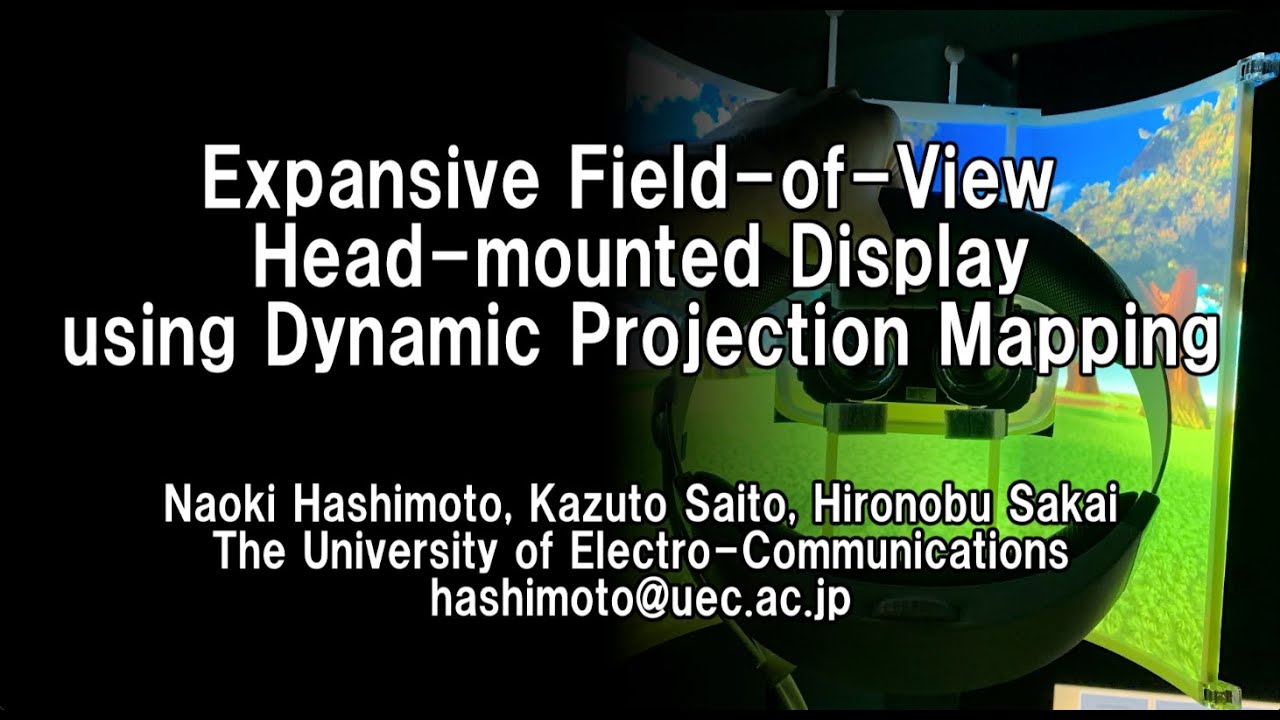 Expansive Field-of-View Head-mounted Display using Dynamic Projection Mapping

Naoki Hashimoto, Kazuto Saito, Hironobu Sakai
The University of Electro-Communications
hashimoto@uec.ac.jp